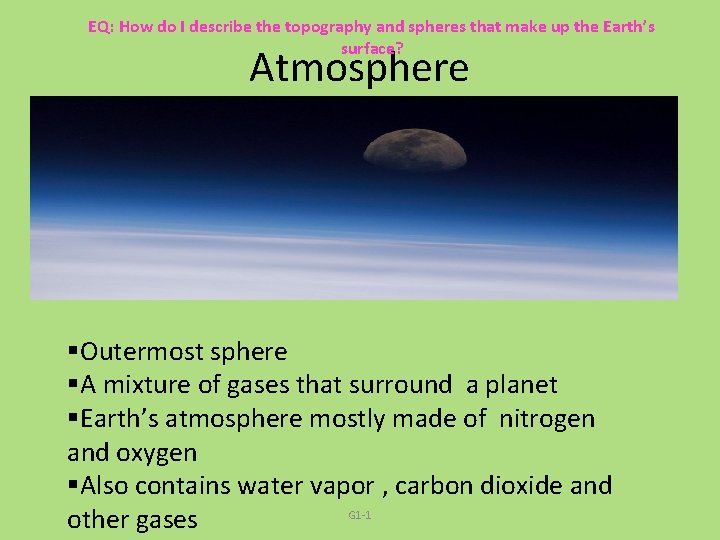 EQ: How do I describe the topography and spheres that make up the Earth's surface?

Atmosphere

▪Outermost sphere
▪A mixture of gases that surround a planet
▪Earth's atmosphere mostly made of nitrogen and oxygen
▪Also contains water vapor , carbon dioxide and other gases

G1-1